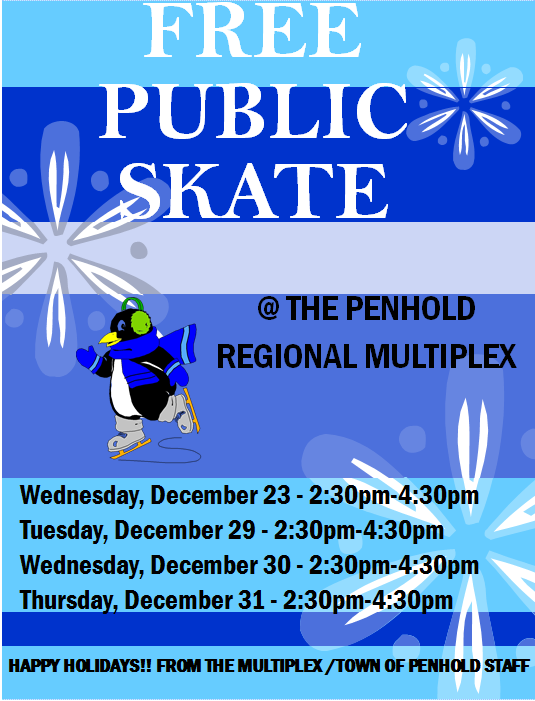 FREE PUBLIC SKATE

@ THE PENHOLD REGIONAL MULTIPLEX

Wednesday, December 23 - 2:30pm-4:30pm
Tuesday, December 29 - 2:30pm-4:30pm
Wednesday, December 30 - 2:30pm-4:30pm
Thursday, December 31 - 2:30pm-4:30pm

HAPPY HOLIDAYS!! FROM THE MULTIPLEX /TOWN OF PENHOLD STAFF